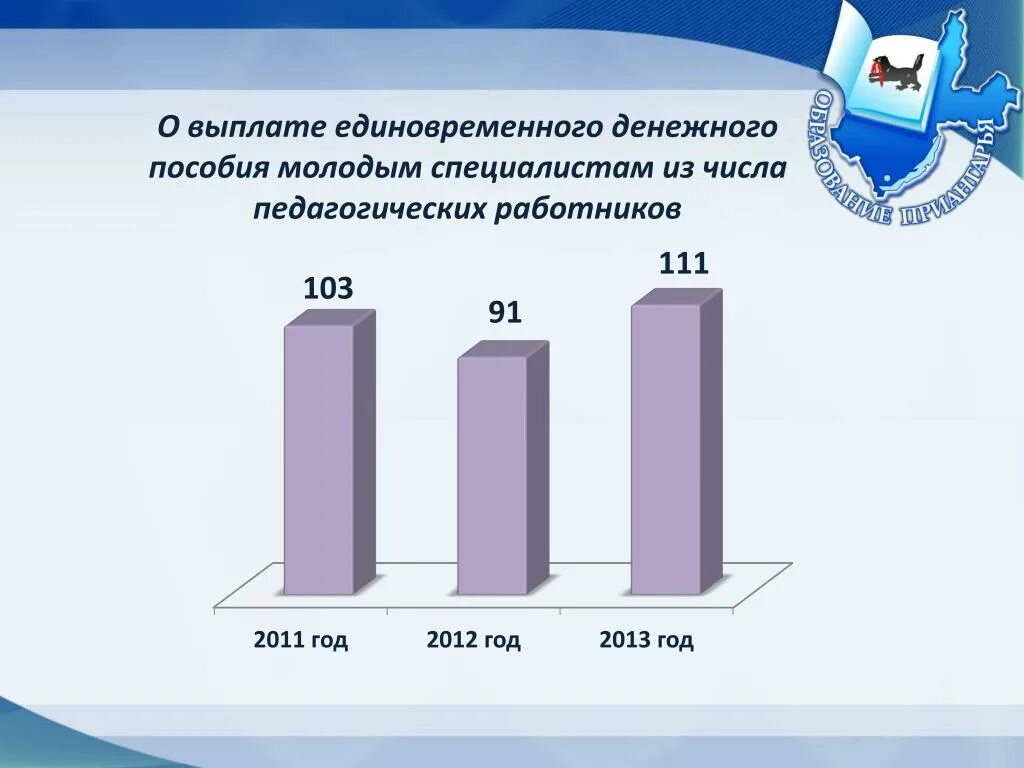 ОБРАЗОВАНИЕ ПРИАНГАРЬЯ

О выплате единовременного денежного пособия молодым специалистам из числа педагогических работников

103

91

111

2011 год

2012 год

2013 год